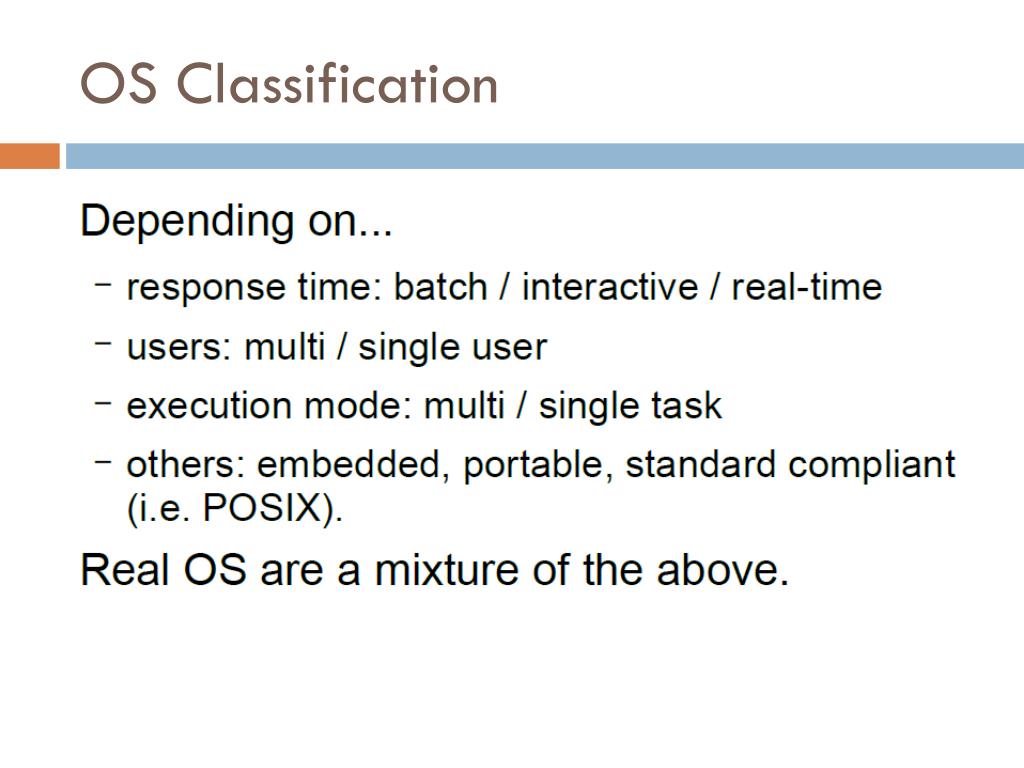 OS Classification

Depending on...

– response time: batch / interactive / real-time
– users: multi / single user
– execution mode: multi / single task
– others: embedded, portable, standard compliant (i.e. POSIX).

Real OS are a mixture of the above.